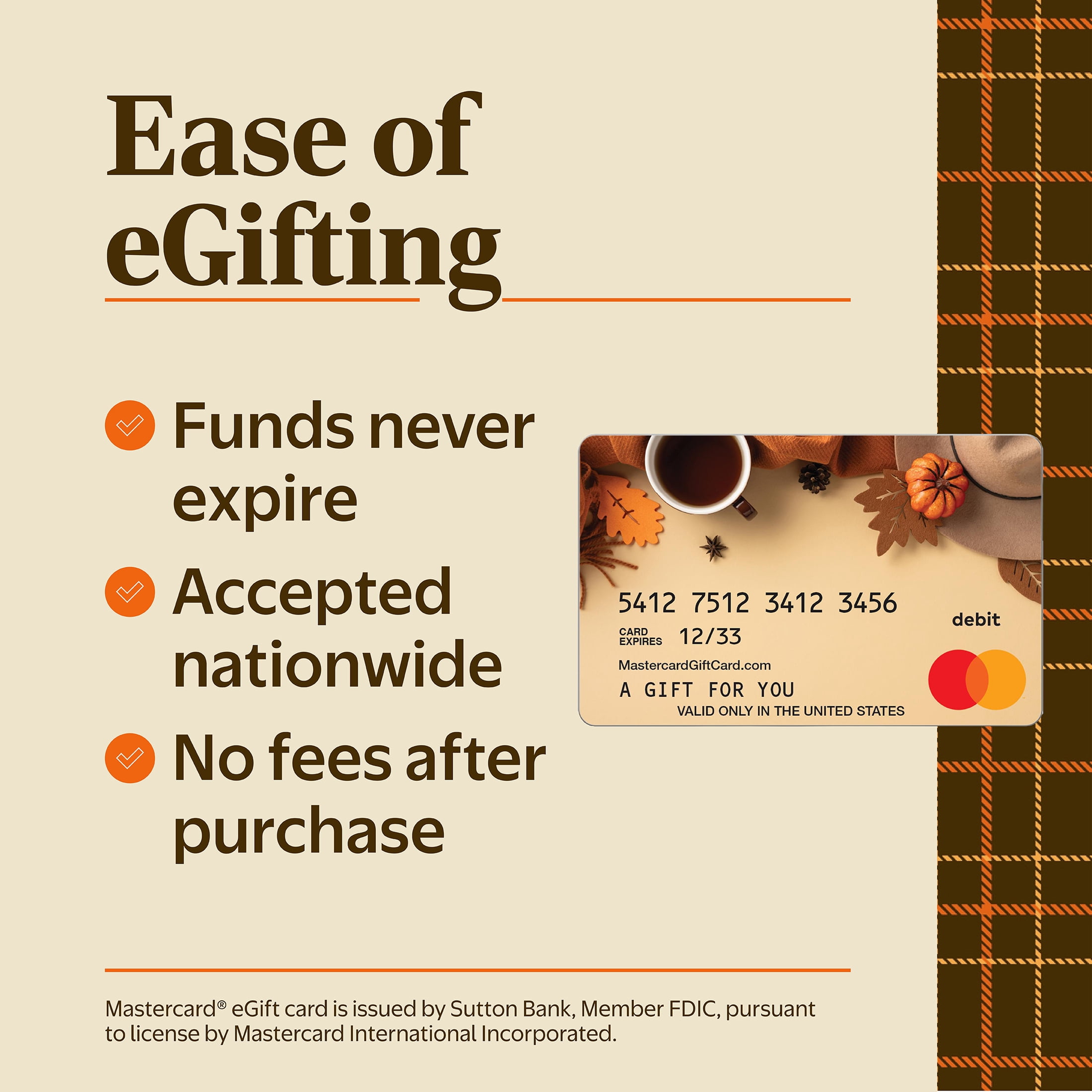 Ease of eGifting

Funds never expire

Accepted nationwide

No fees after purchase

5412 7512 3412 3456
CARD EXPIRES 12/33
debit
MastercardGiftCard.com
A GIFT FOR YOU
VALID ONLY IN THE UNITED STATES

Mastercard® eGift card is issued by Sutton Bank, Member FDIC, pursuant to license by Mastercard International Incorporated.